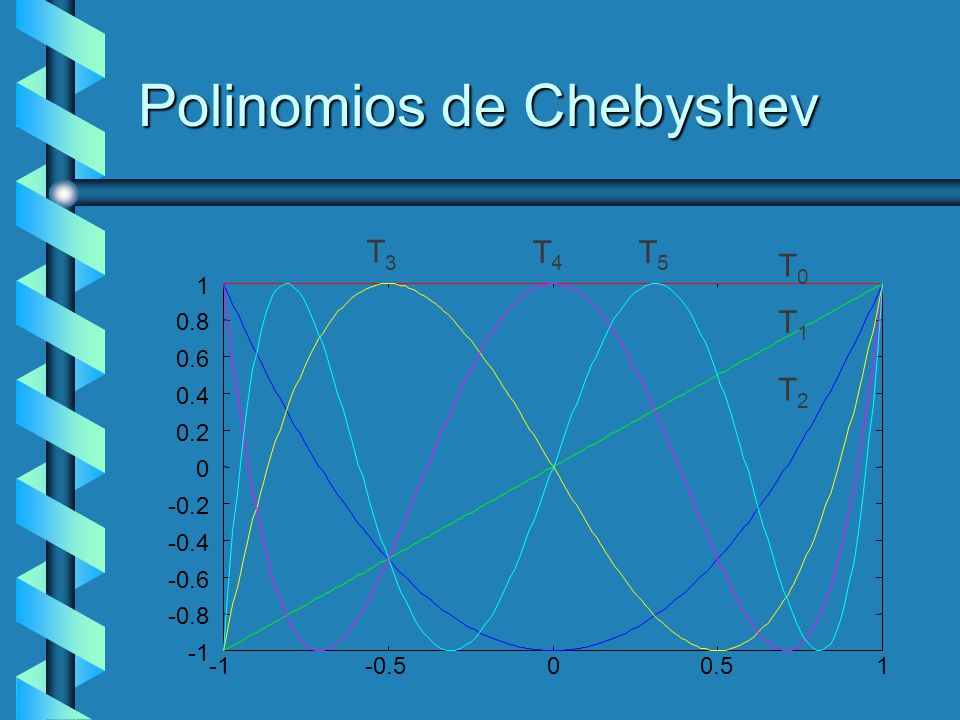 Polinomios de Chebyshev

$T_3$ $T_4$ $T_5$ $T_0$ $T_1$ $T_2$

1
0.8
0.6
0.4
0.2
0
-0.2
-0.4
-0.6
-0.8
-1

-1 -0.5 0 0.5 1